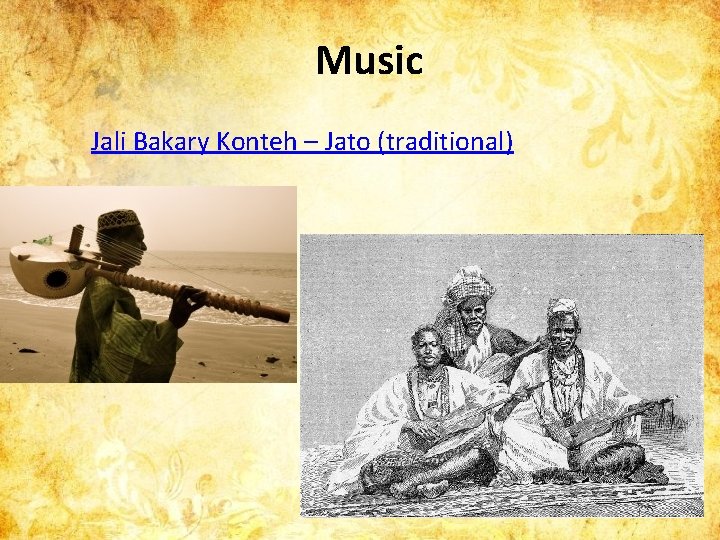 Music

Jali Bakary Konteh – Jato (traditional)